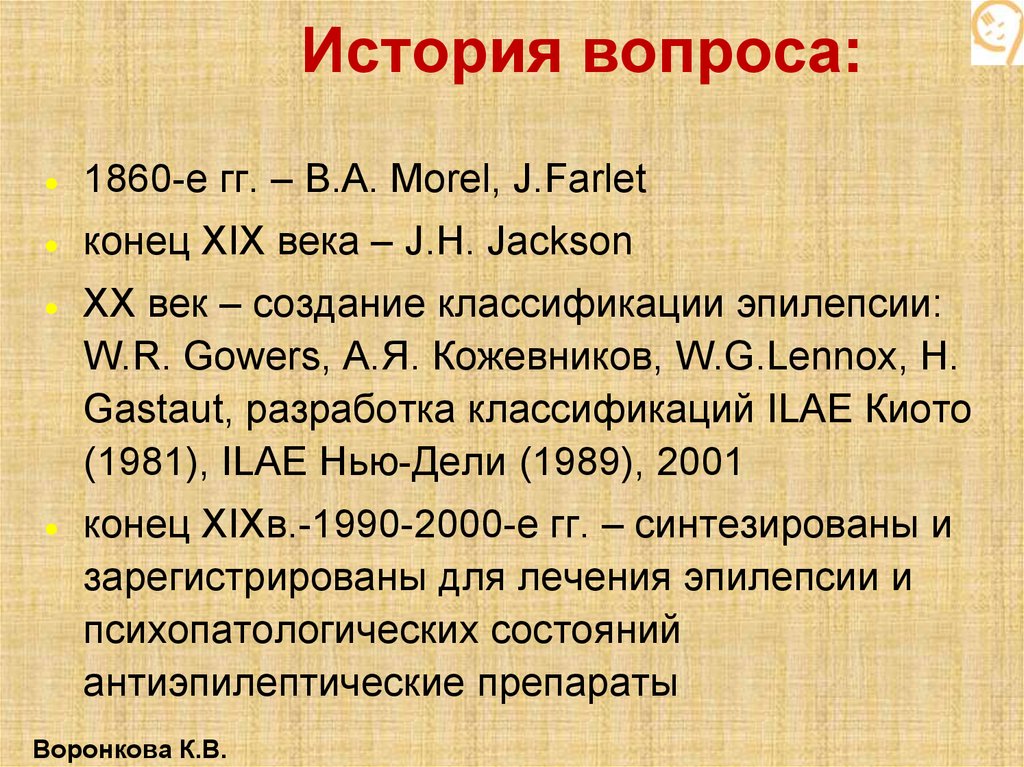 История вопроса:

- 1860-е гг. – B.A. Morel, J.Farlet
- конец XIX века – J.H. Jackson
- XX век – создание классификации эпилепсии: W.R. Gowers, А.Я. Кожевников, W.G.Lennox, H. Gastaut, разработка классификаций ILAE Киото (1981), ILAE Нью-Дели (1989), 2001
- конец XIXв.-1990-2000-е гг. – синтезированы и зарегистрированы для лечения эпилепсии и психопатологических состояний антиэпилептические препараты

Воронкова К.В.